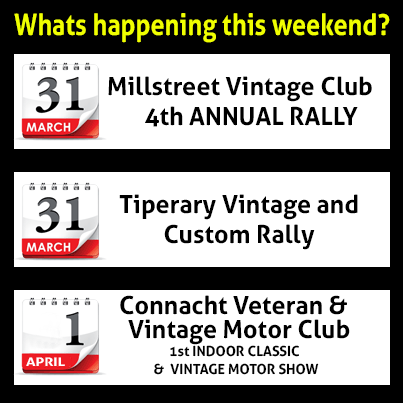 Whats happening this weekend?

31
MARCH

Millstreet Vintage Club
4th ANNUAL RALLY

31
MARCH

Tiperary Vintage and
Custom Rally

1
APRIL

Connacht Veteran &
Vintage Motor Club
1st INDOOR CLASSIC
& VINTAGE MOTOR SHOW